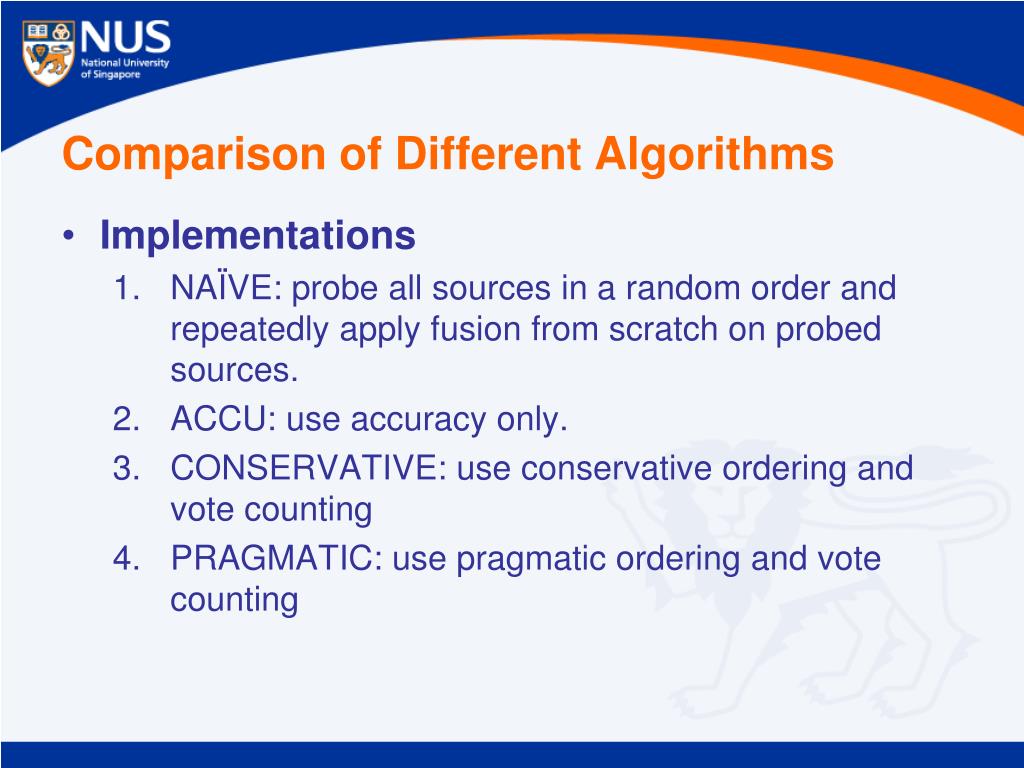 NUS
National University of Singapore

Comparison of Different Algorithms

• Implementations
1. NAÏVE: probe all sources in a random order and repeatedly apply fusion from scratch on probed sources.
2. ACCU: use accuracy only.
3. CONSERVATIVE: use conservative ordering and vote counting
4. PRAGMATIC: use pragmatic ordering and vote counting